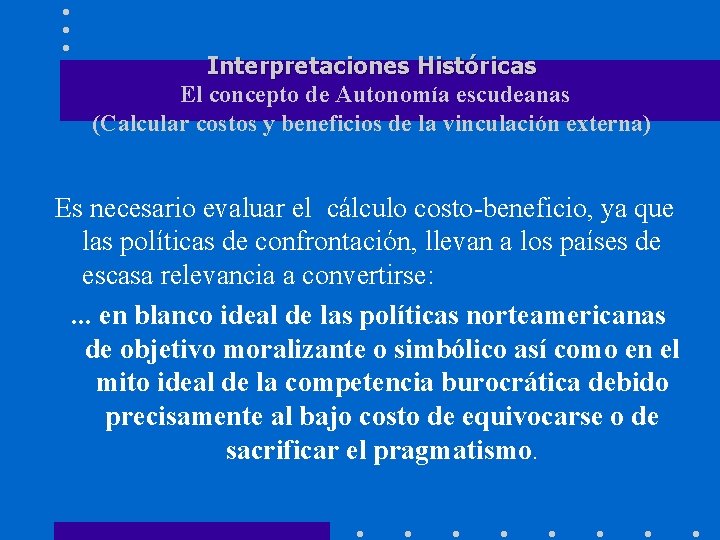 Interpretaciones Históricas
El concepto de Autonomía escudeanas
(Calcular costos y beneficios de la vinculación externa)

Es necesario evaluar el cálculo costo-beneficio, ya que las políticas de confrontación, llevan a los países de escasa relevancia a convertirse:

... en blanco ideal de las políticas norteamericanas de objetivo moralizante o simbólico así como en el mito ideal de la competencia burocrática debido precisamente al bajo costo de equivocarse o de sacrificar el pragmatismo.